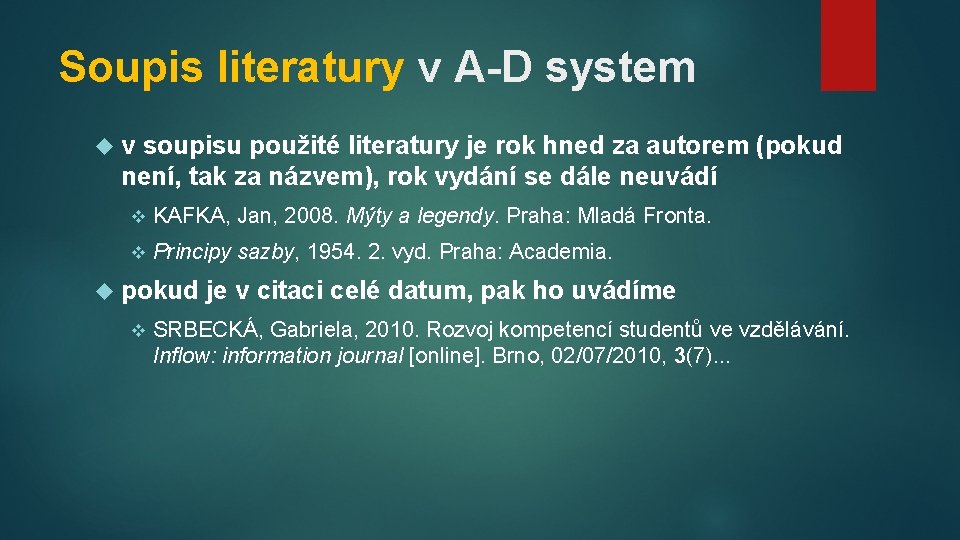 Soupis literatury v A-D system

v soupisu použité literatury je rok hned za autorem (pokud není, tak za názvem), rok vydání se dále neuvádí

KAFKA, Jan, 2008. Mýty a legendy. Praha: Mladá Fronta.

Principy sazby, 1954. 2. vyd. Praha: Academia.

pokud je v citaci celé datum, pak ho uvádíme

SRBECKÁ, Gabriela, 2010. Rozvoj kompetencí studentů ve vzdělávání. Inflow: information journal [online]. Brno, 02/07/2010, 3(7)...